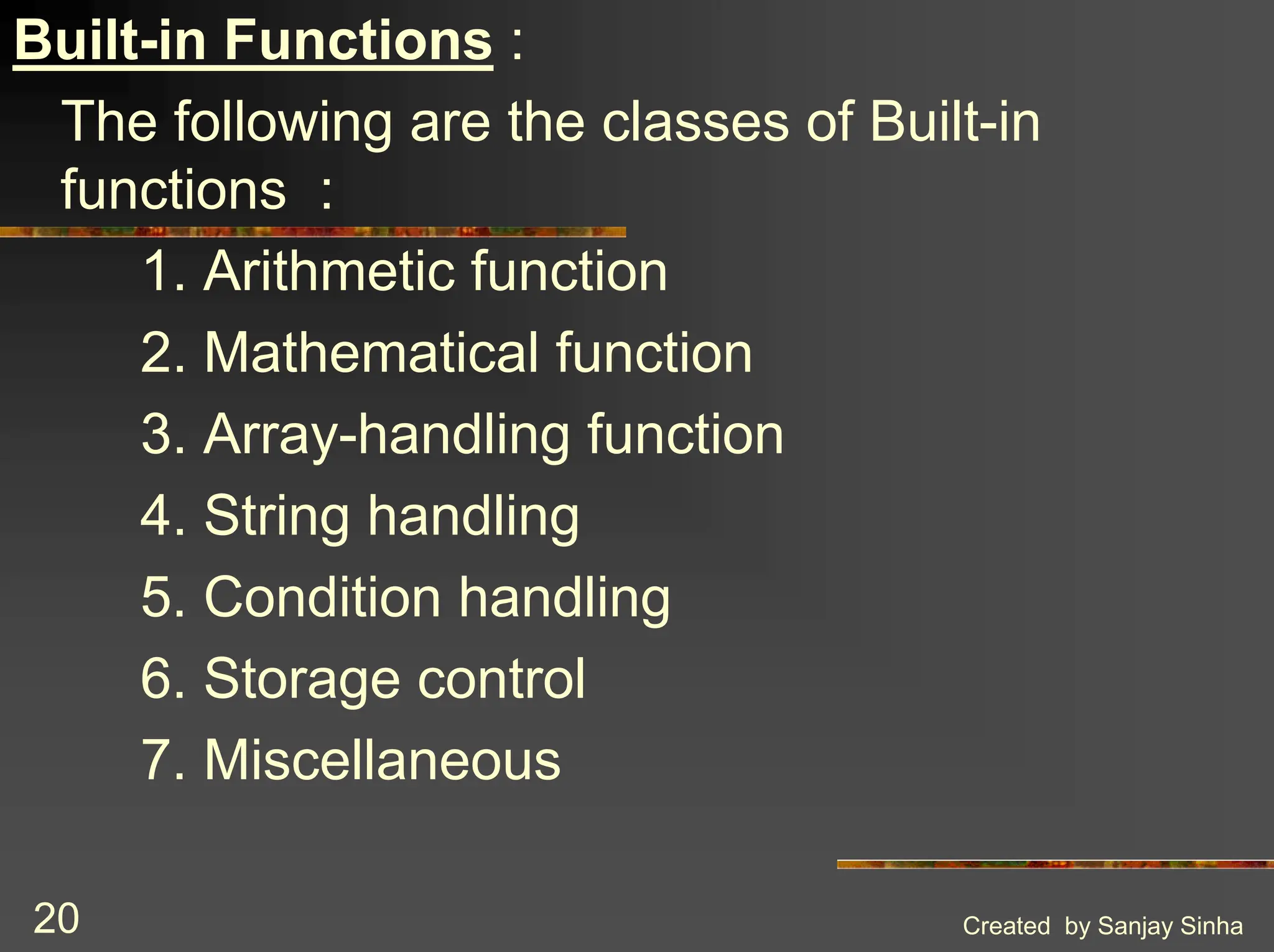 Built-in Functions :

The following are the classes of Built-in functions :

1. Arithmetic function
2. Mathematical function
3. Array-handling function
4. String handling
5. Condition handling
6. Storage control
7. Miscellaneous

20

Created by Sanjay Sinha